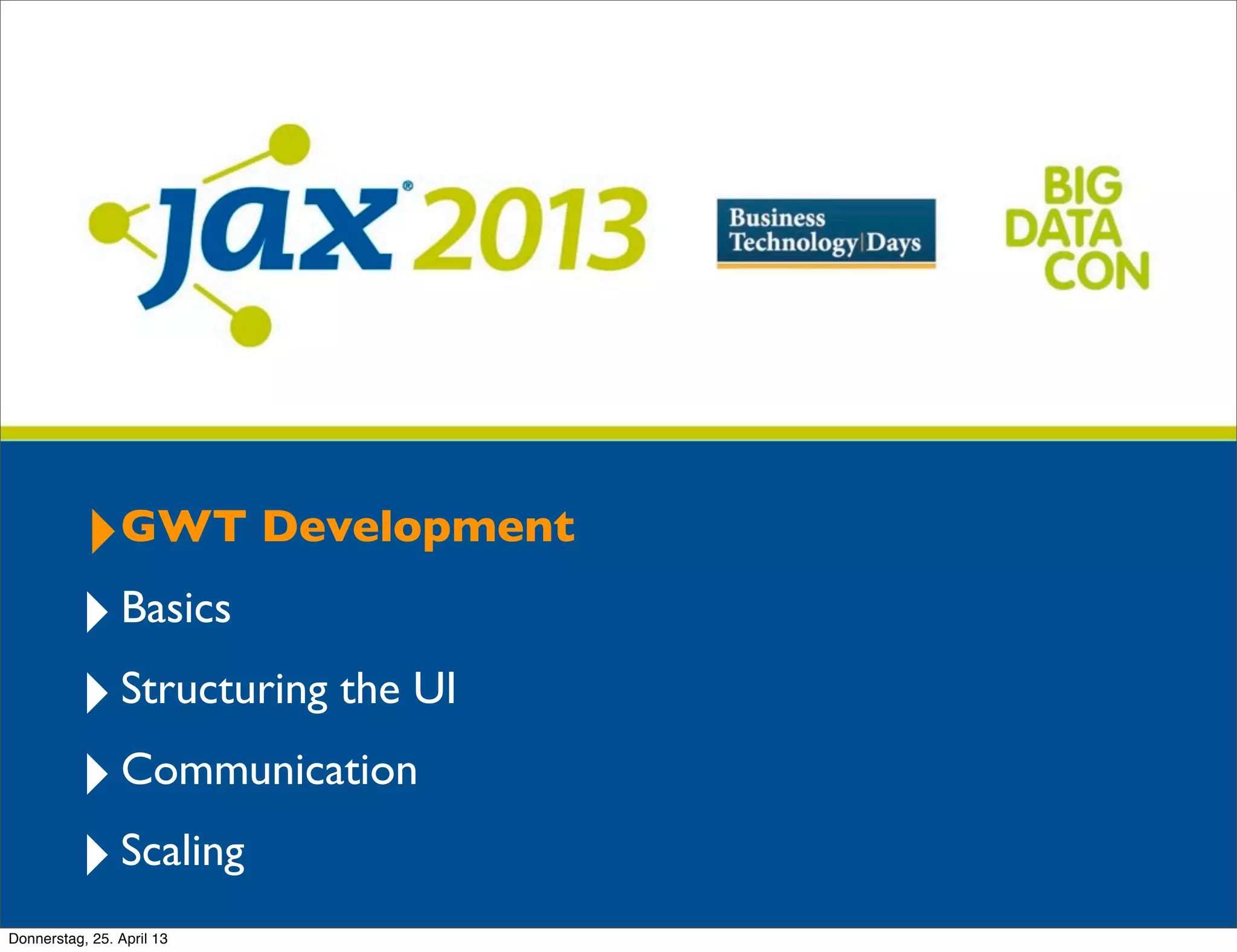 jax® 2013

Business Technology | Days

BIG DATA CON

GWT Development

Basics

Structuring the UI

Communication

Scaling

Donnerstag, 25. April 13